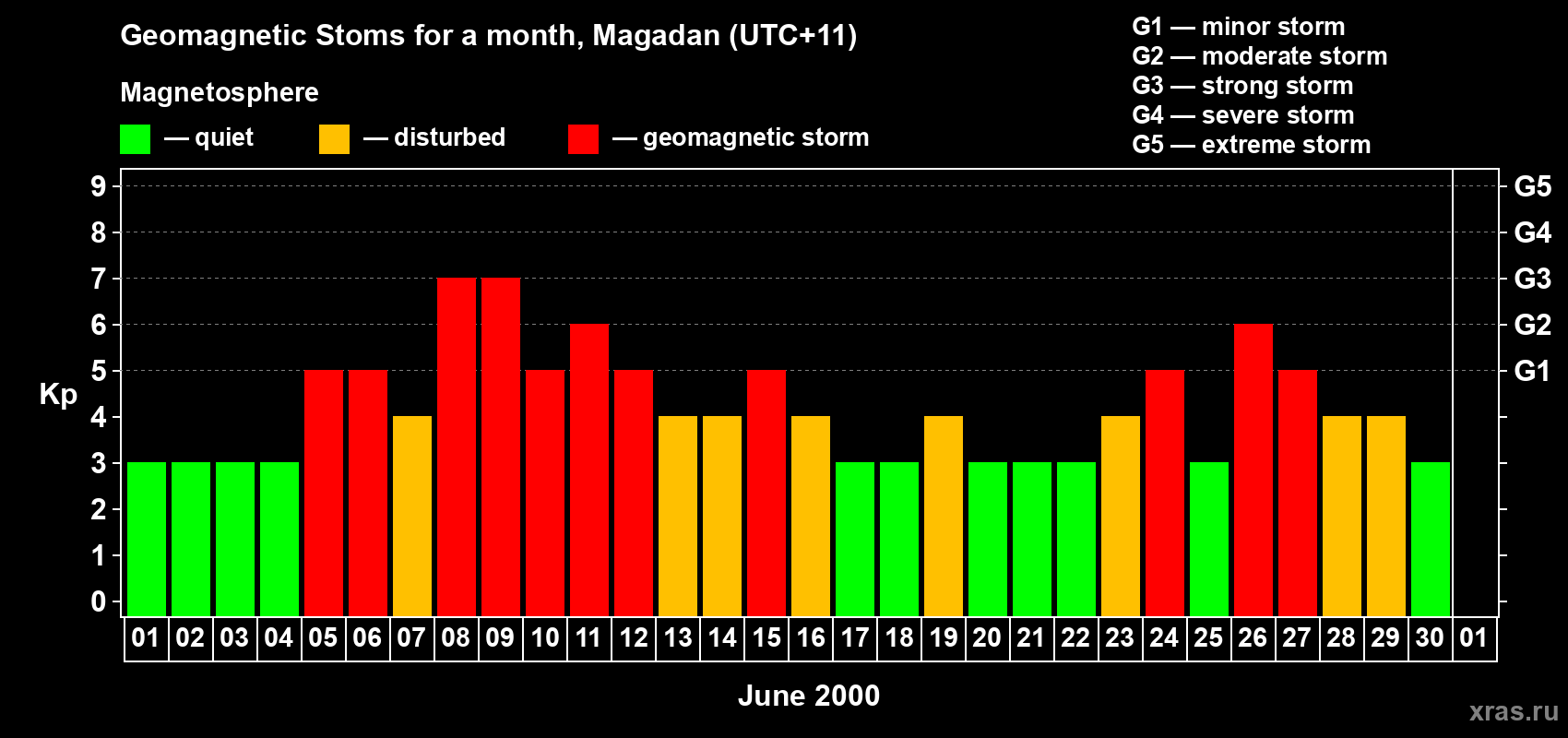 Geomagnetic Stoms for a month, Magadan (UTC+11)

Magnetosphere

— quiet — disturbed — geomagnetic storm

G1 — minor storm
G2 — moderate storm
G3 — strong storm
G4 — severe storm
G5 — extreme storm

Kp

9
8
7
6
5
4
3
2
1
0

G5
G4
G3
G2
G1

01 02 03 04 05 06 07 08 09 10 11 12 13 14 15 16 17 18 19 20 21 22 23 24 25 26 27 28 29 30 01

June 2000

xras.ru